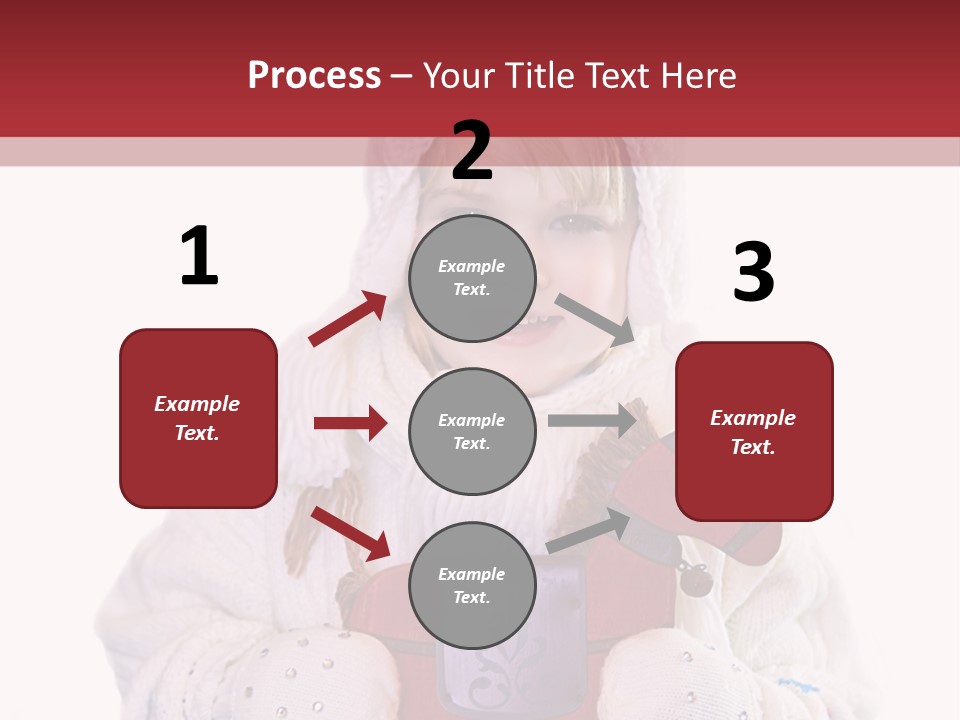 Process – Your Title Text Here

1

Example Text.

2

Example Text.

Example Text.

Example Text.

3

Example Text.